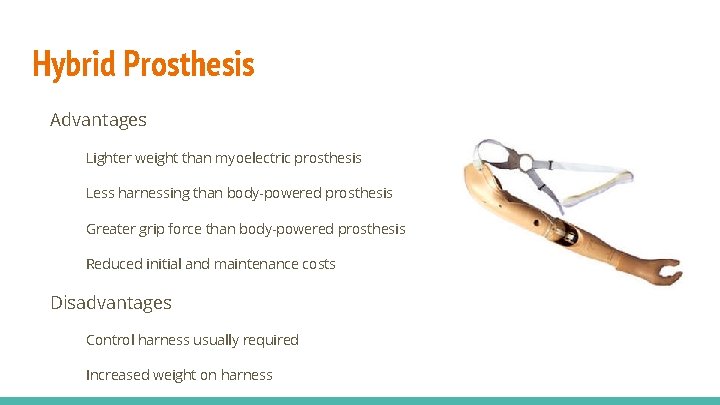 Hybrid Prosthesis

Advantages

Lighter weight than myoelectric prosthesis

Less harnessing than body-powered prosthesis

Greater grip force than body-powered prosthesis

Reduced initial and maintenance costs

Disadvantages

Control harness usually required

Increased weight on harness